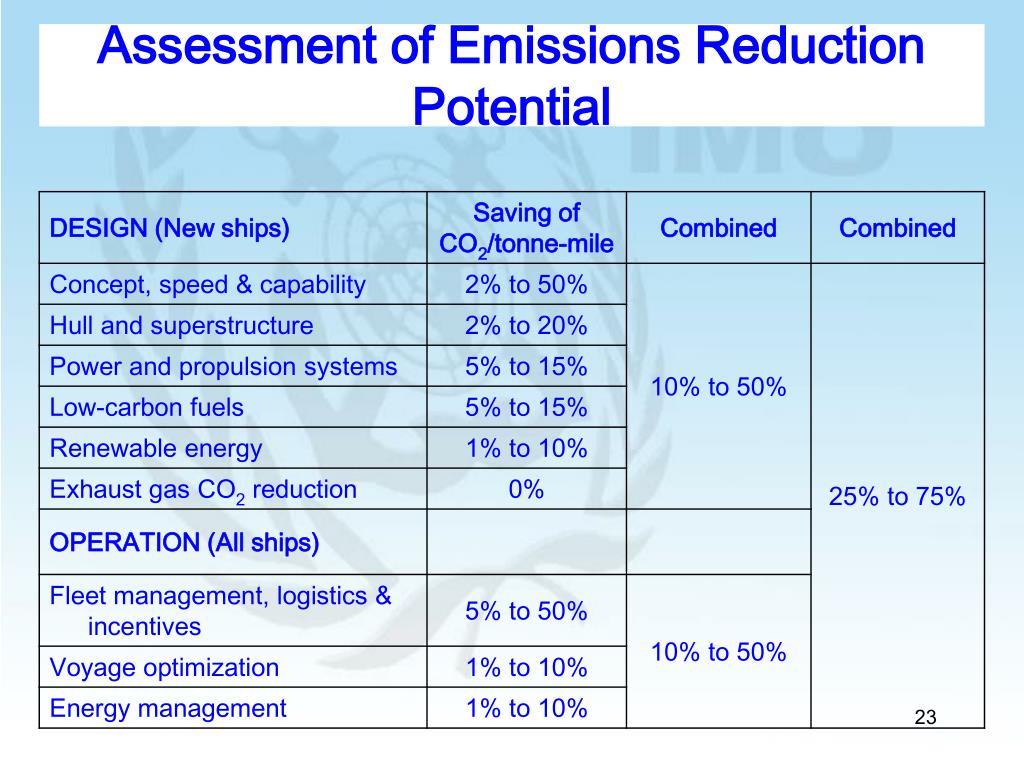 Assessment of Emissions Reduction Potential

| DESIGN (New ships) | Saving of $CO_2$/tonne-mile | Combined | Combined |
|---|---|---|---|
| Concept, speed & capability | 2% to 50% | 10% to 50% | 25% to 75% |
| Hull and superstructure | 2% to 20% | | |
| Power and propulsion systems | 5% to 15% | | |
| Low-carbon fuels | 5% to 15% | | |
| Renewable energy | 1% to 10% | | |
| Exhaust gas $CO_2$ reduction | 0% | | |
| OPERATION (All ships) | | | |
| Fleet management, logistics & incentives | 5% to 50% | 10% to 50% | |
| Voyage optimization | 1% to 10% | | |
| Energy management | 1% to 10% | | |

23